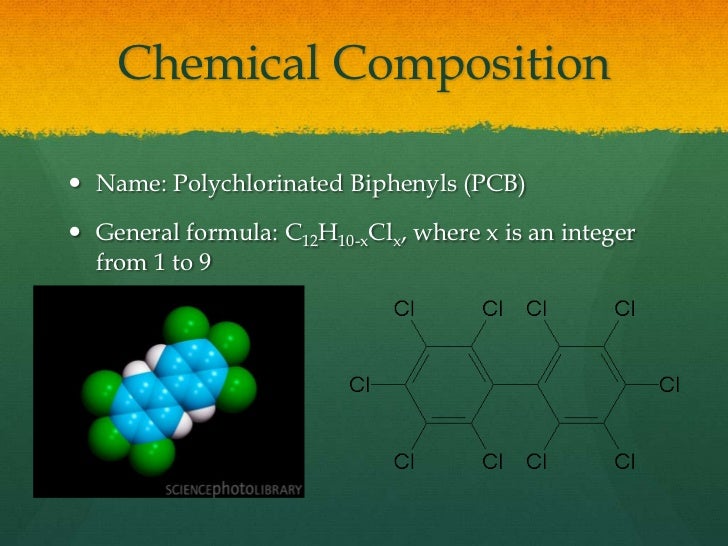 Chemical Composition

• Name: Polychlorinated Biphenyls (PCB)

• General formula: $C_{12}H_{10-x}Cl_x$, where x is an integer from 1 to 9

SCIENCEphotoLIBRARY

Cl Cl Cl Cl
Cl Cl
Cl Cl Cl Cl